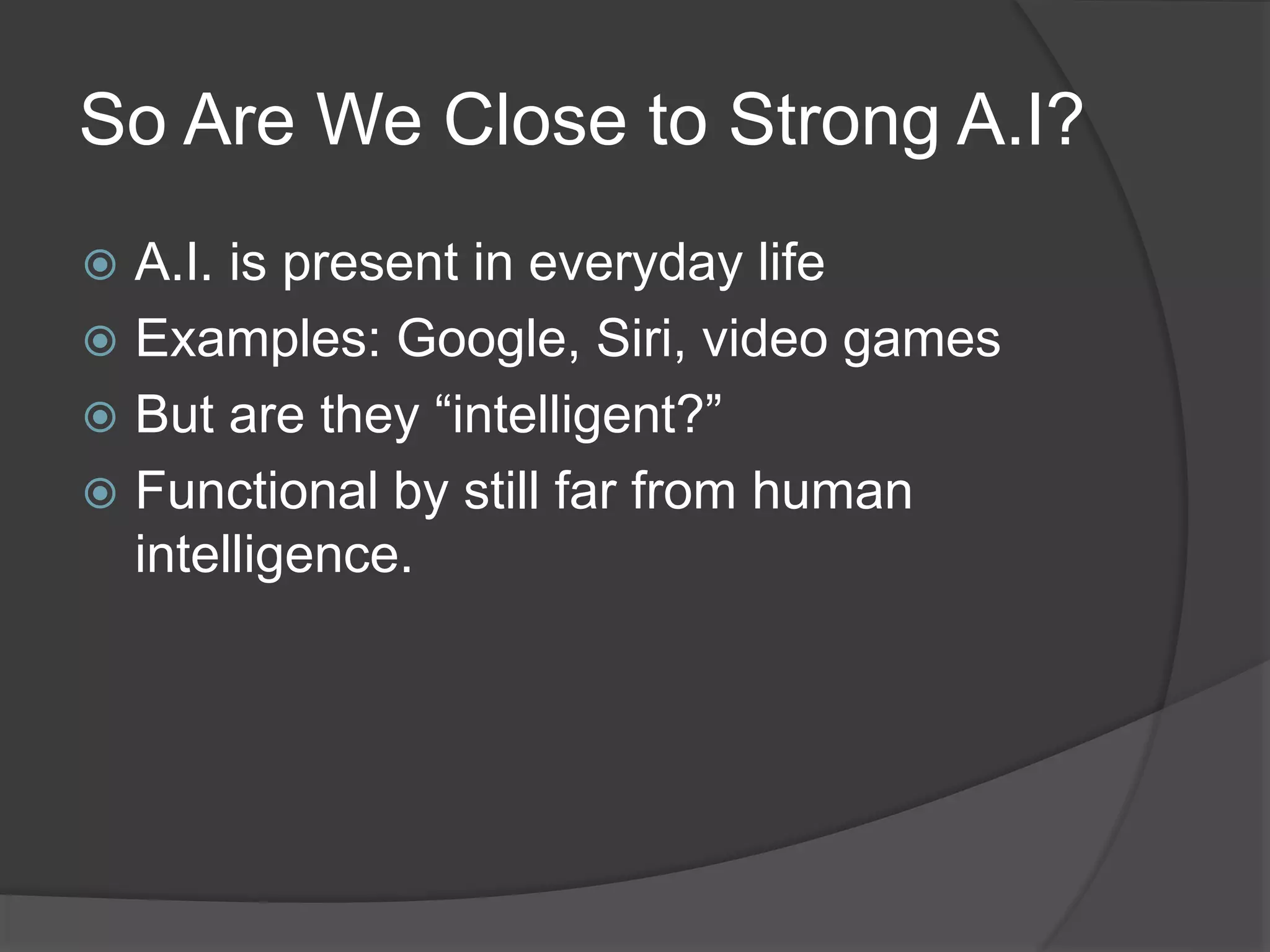 So Are We Close to Strong A.I?

A.I. is present in everyday life

Examples: Google, Siri, video games

But are they “intelligent?”

Functional by still far from human intelligence.